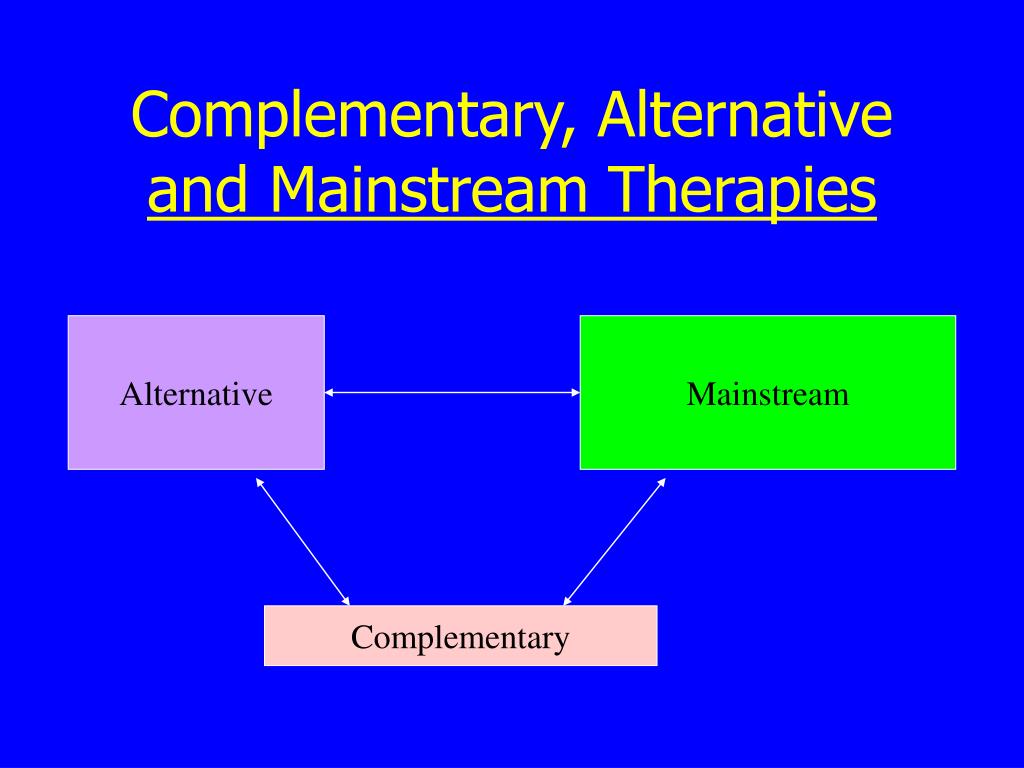 Complementary, Alternative and Mainstream Therapies

Alternative

Mainstream

Complementary